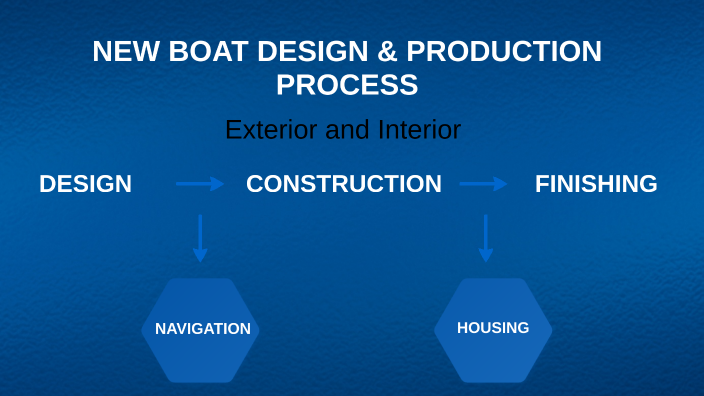 NEW BOAT DESIGN & PRODUCTION PROCESS

Exterior and Interior

DESIGN

CONSTRUCTION

FINISHING

NAVIGATION

HOUSING